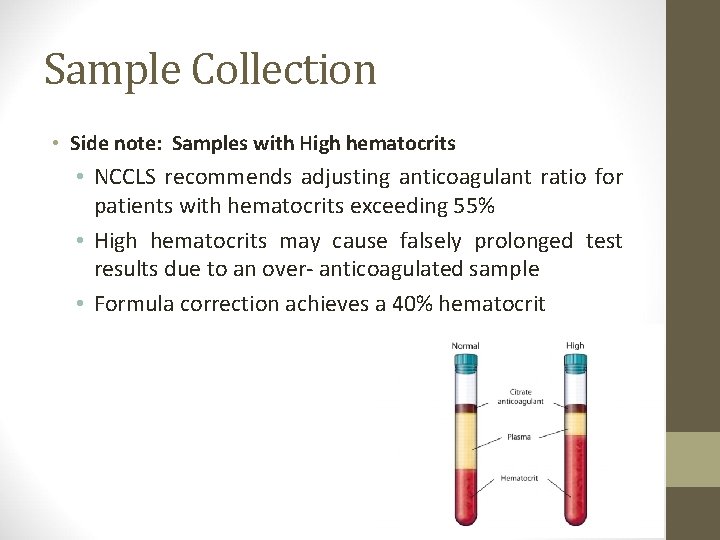 Sample Collection

• Side note: Samples with High hematocrits
 • NCCLS recommends adjusting anticoagulant ratio for patients with hematocrits exceeding 55%
 • High hematocrits may cause falsely prolonged test results due to an over- anticoagulated sample
 • Formula correction achieves a 40% hematocrit

Normal
High
Citrate anticoagulant
Plasma
Hematocrit